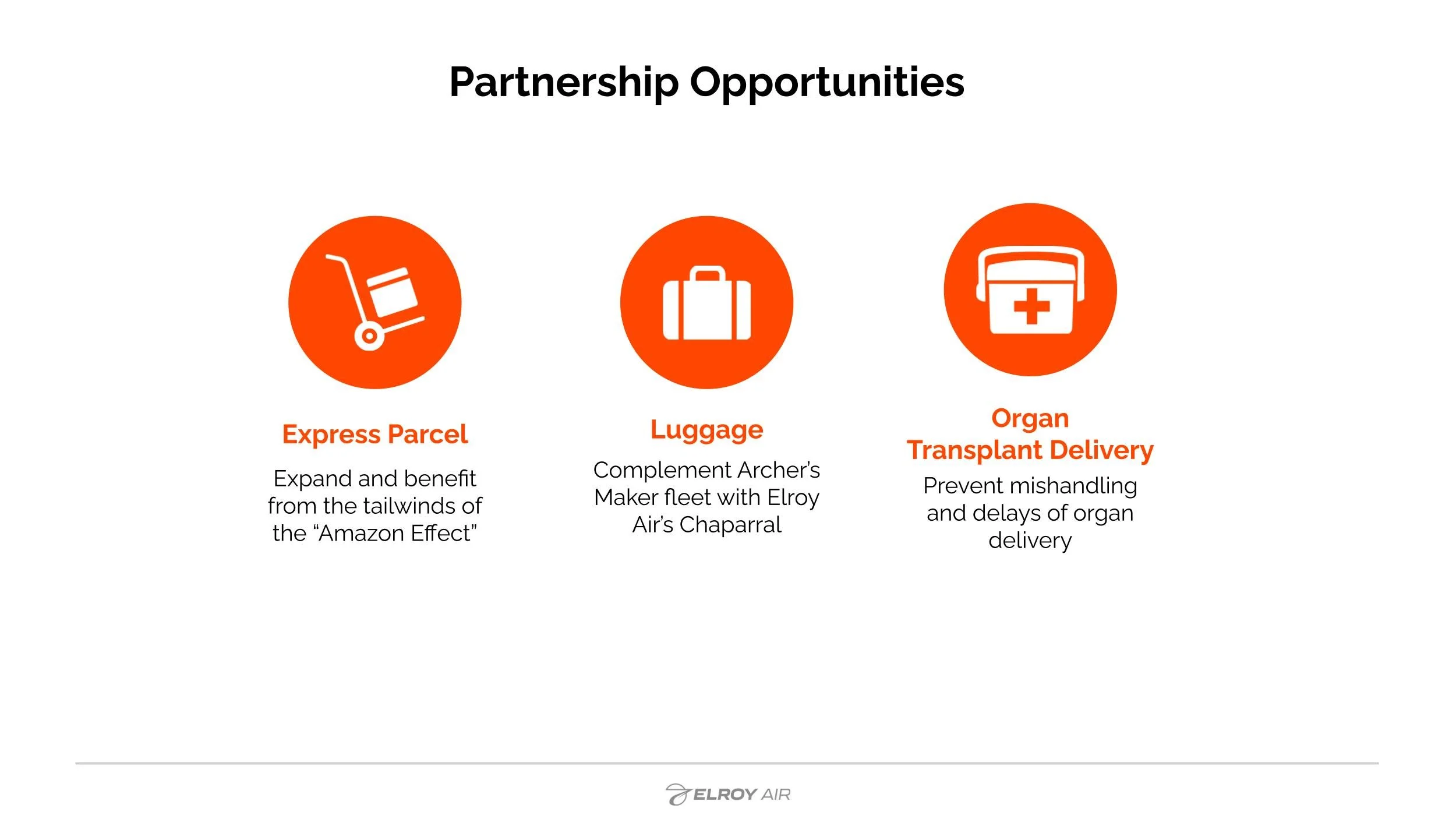 Partnership Opportunities

Express Parcel

Expand and benefit from the tailwinds of the “Amazon Effect”

Luggage

Complement Archer’s Maker fleet with Elroy Air’s Chaparral

Organ Transplant Delivery

Prevent mishandling and delays of organ delivery

ELROY AIR